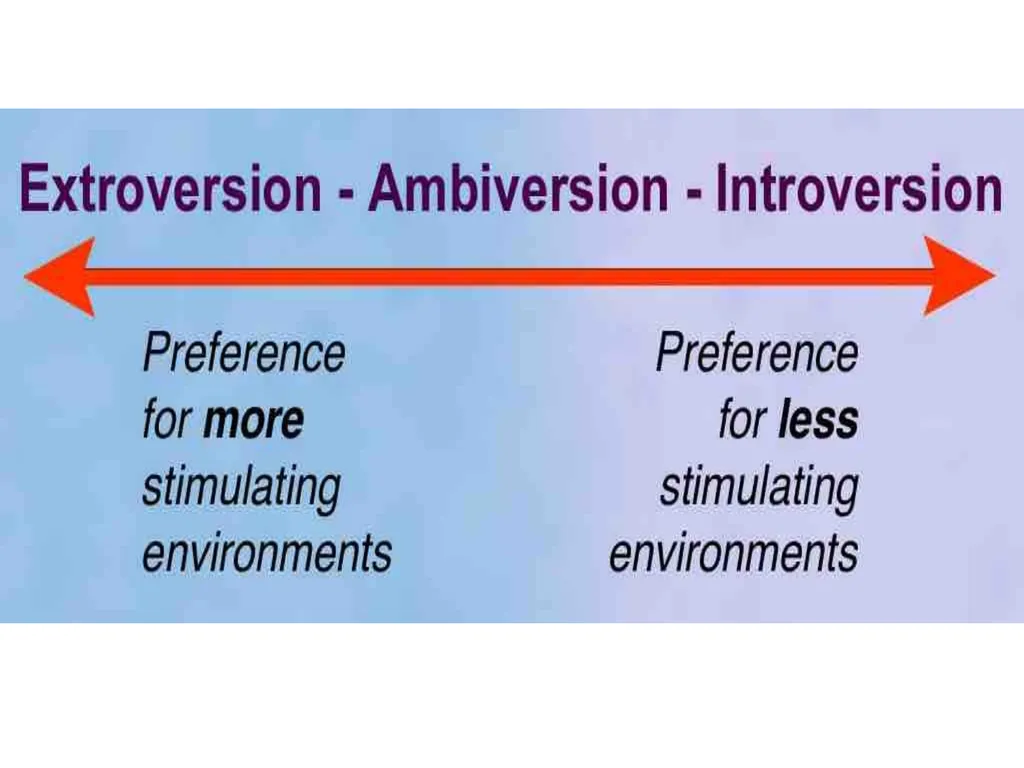 Extroversion - Ambiversion - Introversion

Preference for more stimulating environments

Preference for less stimulating environments